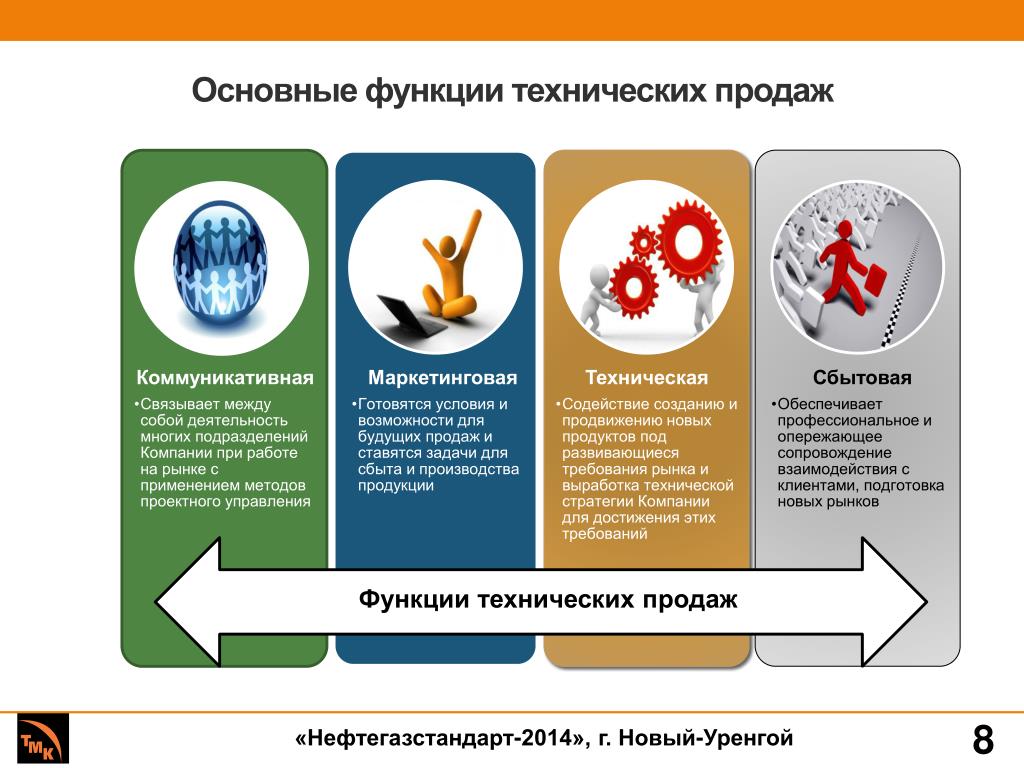 Основные функции технических продаж

Коммуникативная

•Связывает между собой деятельность многих подразделений Компании при работе на рынке с применением методов проектного управления

Маркетинговая

•Готовятся условия и возможности для будущих продаж и ставятся задачи для сбыта и производства продукции

Техническая

•Содействие созданию и продвижению новых продуктов под развивающиеся требования рынка и выработка технической стратегии Компании для достижения этих требований

Сбытовая

•Обеспечивает профессиональное и опережающее сопровождение взаимодействия с клиентами, подготовка новых рынков

Функции технических продаж

ТМК

«Нефтегазстандарт-2014», г. Новый-Уренгой

8